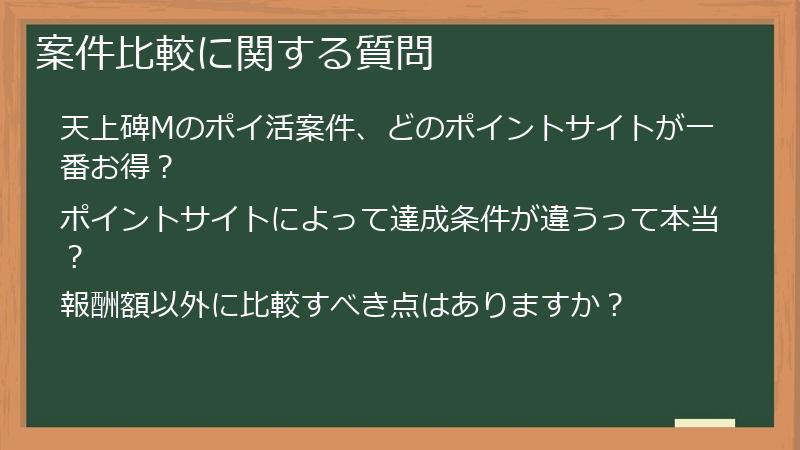 案件比較に関する質問

天上碑Mのポイ活案件、どのポイントサイトが一番お得？

ポイントサイトによって達成条件が違うって本当？

報酬額以外に比較すべき点はありますか？